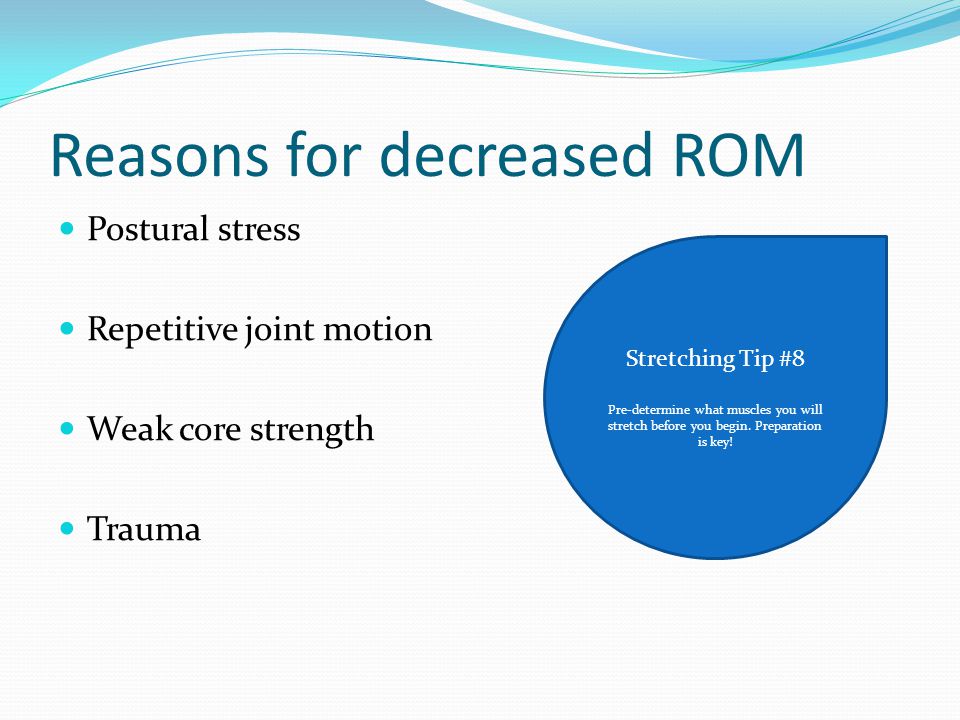 Reasons for decreased ROM

- Postural stress
- Repetitive joint motion
- Weak core strength
- Trauma

Stretching Tip #8

Pre-determine what muscles you will stretch before you begin. Preparation is key!